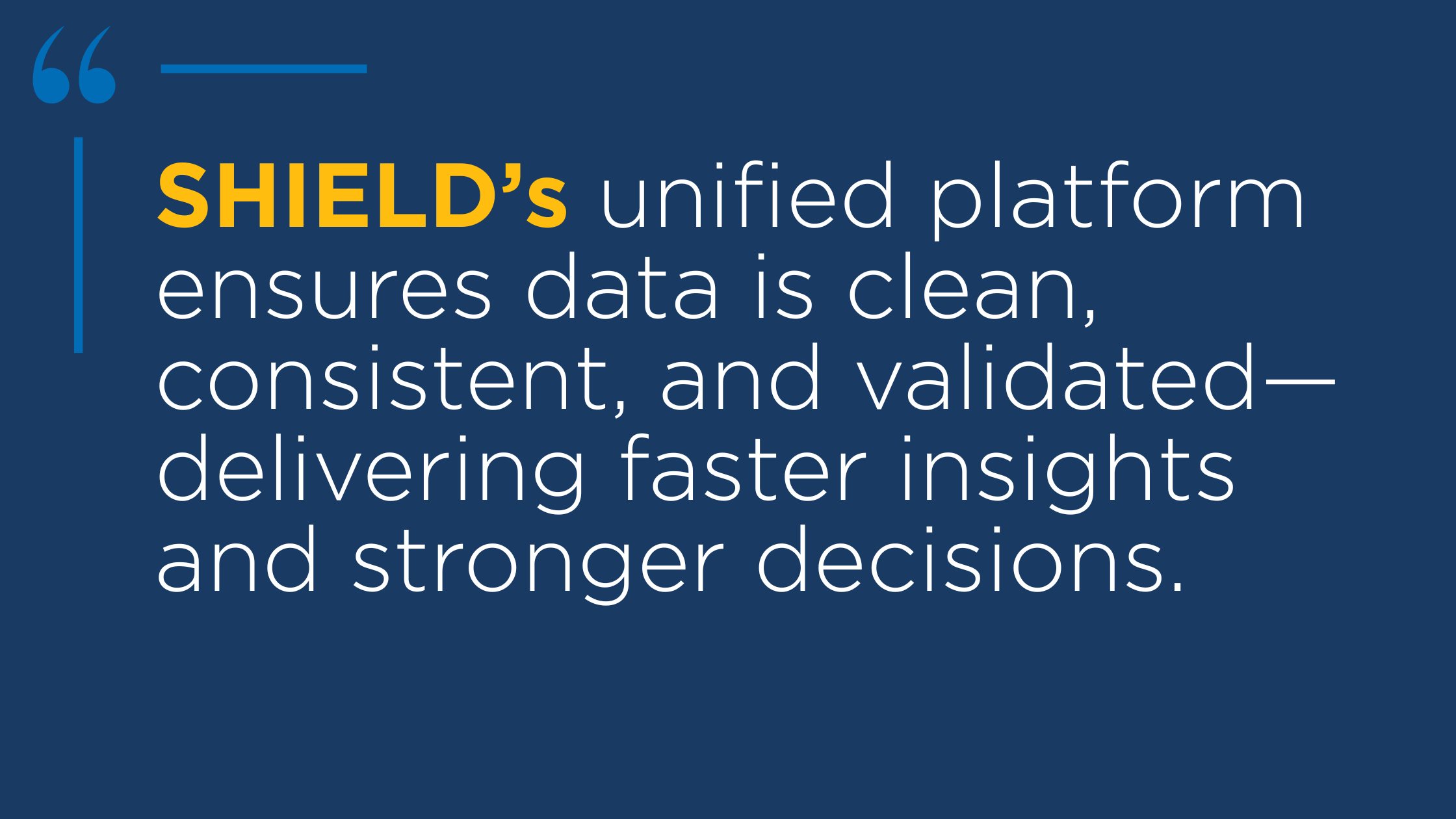 “

SHIELD’s unified platform ensures data is clean, consistent, and validated—delivering faster insights and stronger decisions.